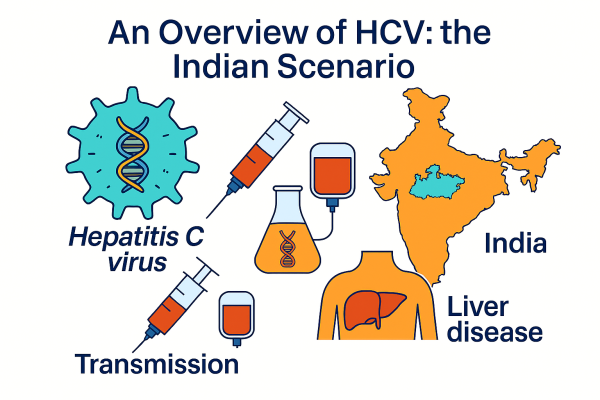 An Overview of HCV: the Indian Scenario

Hepatitis C virus

India

Liver disease

Transmission